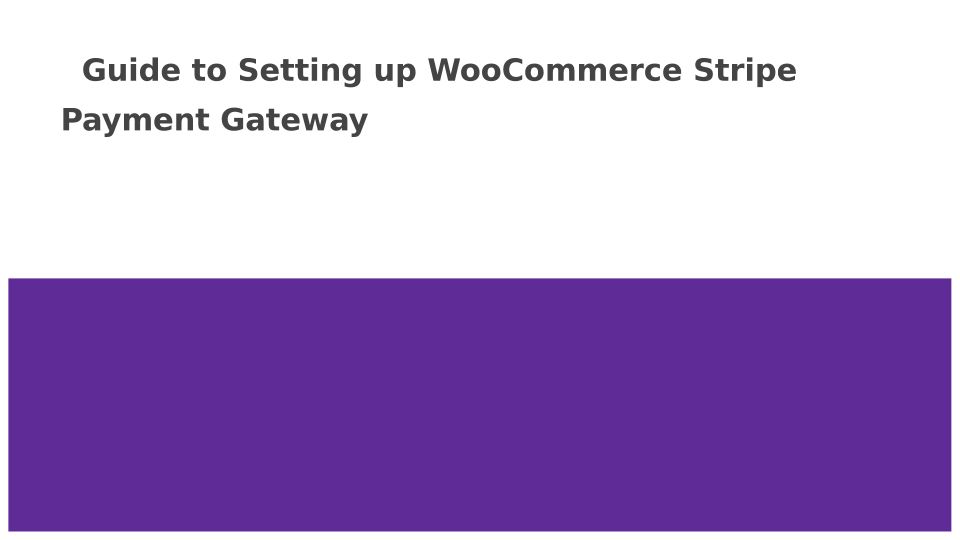 Guide to Setting up WooCommerce Stripe Payment Gateway